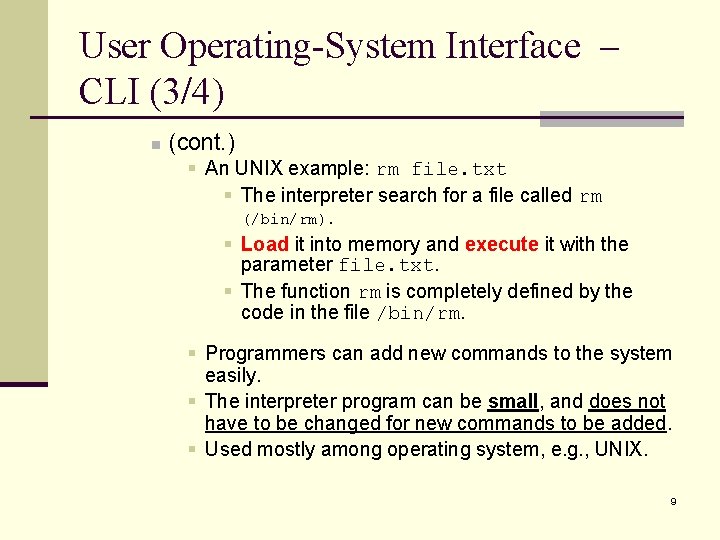 User Operating-System Interface – CLI (3/4)

(cont.)

An UNIX example: rm file.txt

The interpreter search for a file called rm (/bin/rm).

Load it into memory and execute it with the parameter file.txt.

The function rm is completely defined by the code in the file /bin/rm.

Programmers can add new commands to the system easily.

The interpreter program can be small, and does not have to be changed for new commands to be added.

Used mostly among operating system, e.g., UNIX.

9